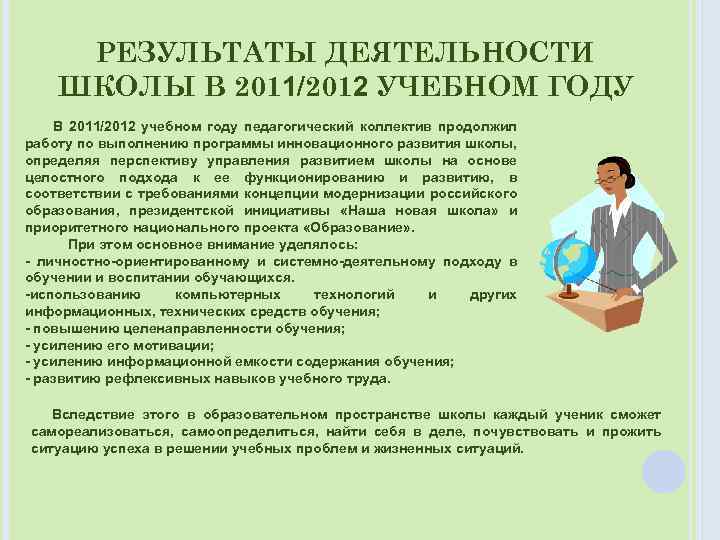 РЕЗУЛЬТАТЫ ДЕЯТЕЛЬНОСТИ ШКОЛЫ В 2011/2012 УЧЕБНОМ ГОДУ

В 2011/2012 учебном году педагогический коллектив продолжил работу по выполнению программы инновационного развития школы, определяя перспективу управления развитием школы на основе целостного подхода к ее функционированию и развитию, в соответствии с требованиями концепции модернизации российского образования, президентской инициативы «Наша новая школа» и приоритетного национального проекта «Образование».

При этом основное внимание уделялось:
- личностно-ориентированному и системно-деятельному подходу в обучении и воспитании обучающихся.
-использованию компьютерных технологий и других информационных, технических средств обучения;
- повышению целенаправленности обучения;
- усилению его мотивации;
- усилению информационной емкости содержания обучения;
- развитию рефлексивных навыков учебного труда.

Вследствие этого в образовательном пространстве школы каждый ученик сможет самореализоваться, самоопределиться, найти себя в деле, почувствовать и прожить ситуацию успеха в решении учебных проблем и жизненных ситуаций.